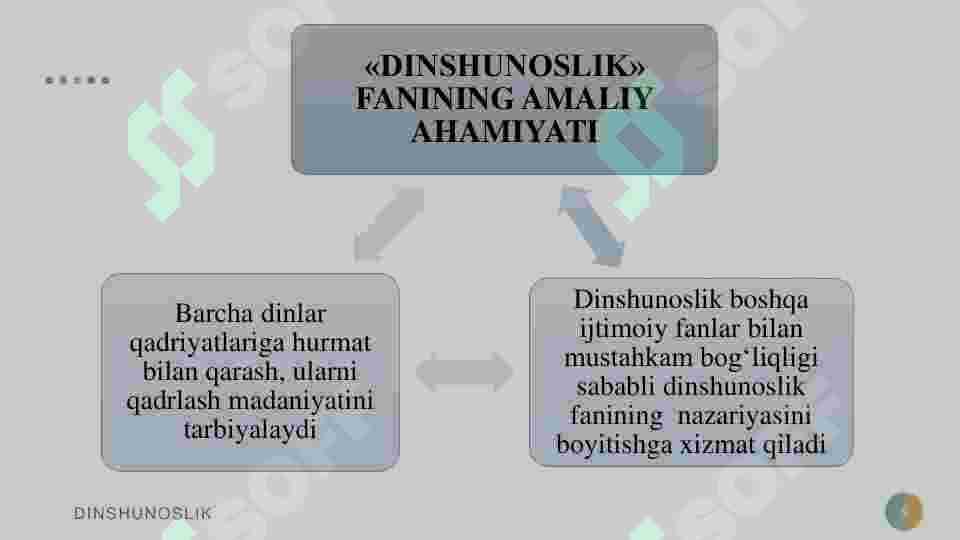 «DINSHUNOSLIK» FANINING AMALIY AHAMIYATI

Barcha dinlar qadriyatlariga hurmat bilan qarash, ularni qadrlash madaniyatini tarbiyalaydi

Dinshunoslik boshqa ijtimoiy fanlar bilan mustahkam bog‘liqligi sababli dinshunoslik fanining nazariyasini boyitishga xizmat qiladi

DINSHUNOSLIK